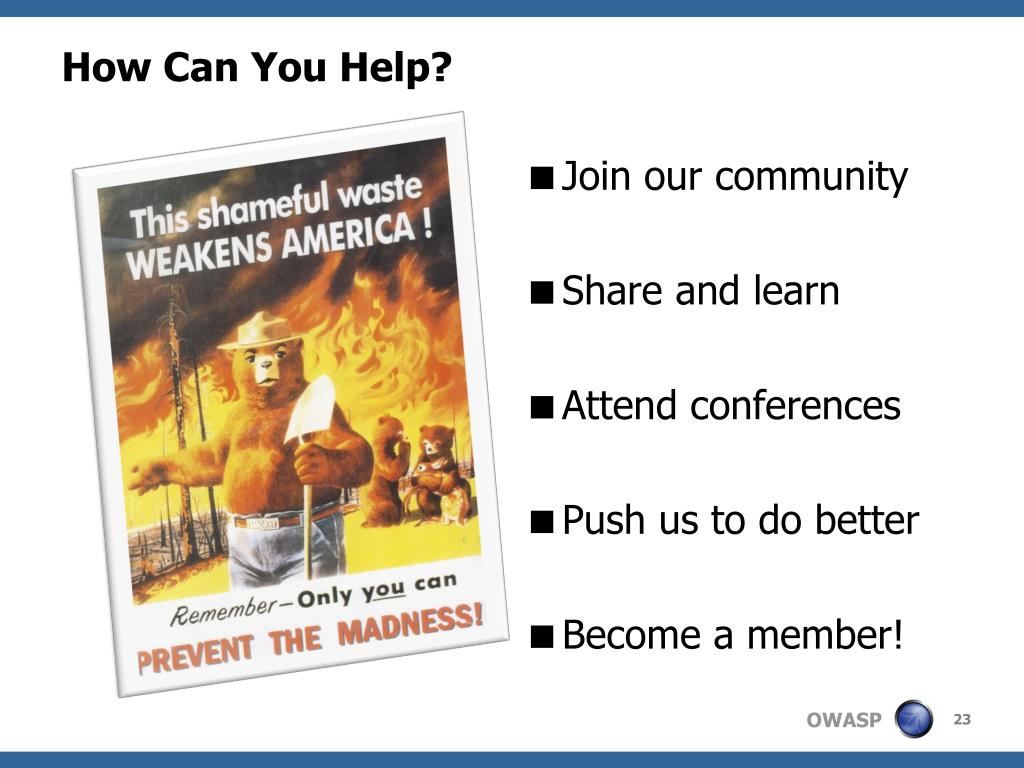 How Can You Help?

This shameful waste WEAKENS AMERICA !

SMOKEY

Remember—Only you can PREVENT THE MADNESS!

■ Join our community

■ Share and learn

■ Attend conferences

■ Push us to do better

■ Become a member!

OWASP

23